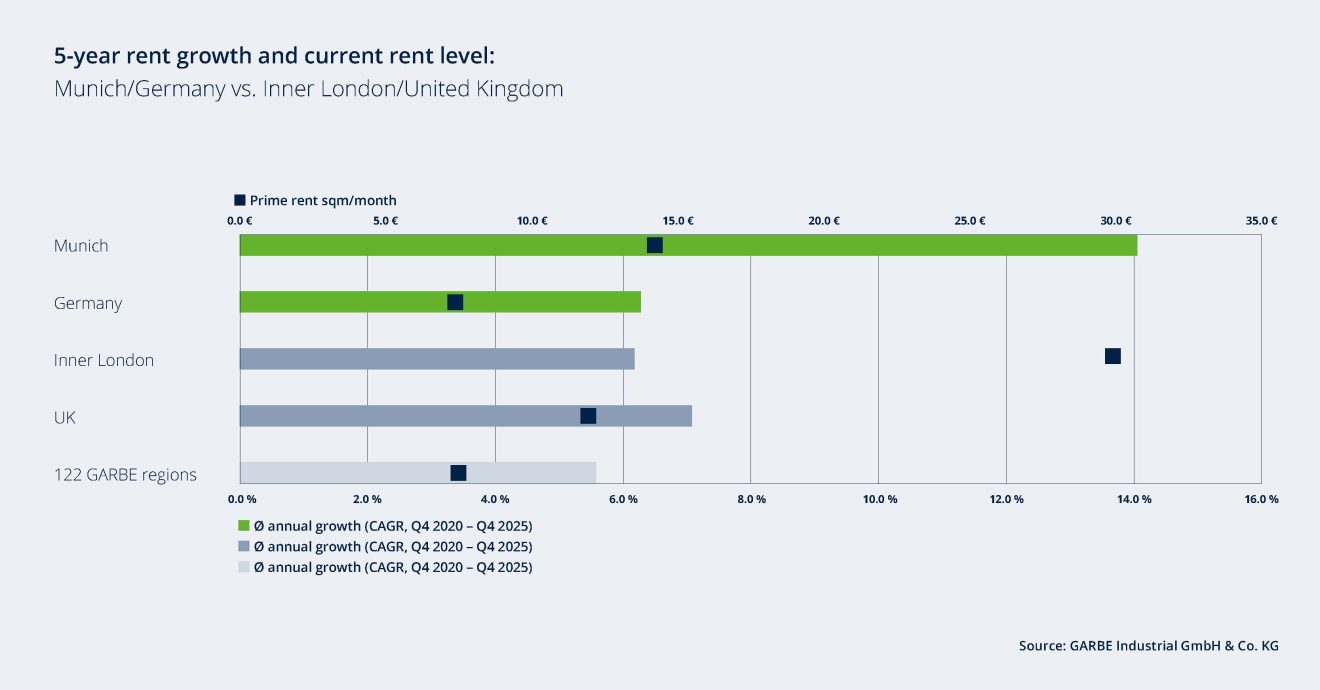 5-year rent growth and current rent level:
Munich/Germany vs. Inner London/United Kingdom

Prime rent sqm/month

0.0 € 5.0 € 10.0 € 15.0 € 20.0 € 25.0 € 30.0 € 35.0 €

Munich

Germany

Inner London

UK

122 GARBE regions

0.0 % 2.0 % 4.0 % 6.0 % 8.0 % 10.0 % 12.0 % 14.0 % 16.0 %

Ø annual growth (CAGR, Q4 2020 – Q4 2025)
Ø annual growth (CAGR, Q4 2020 – Q4 2025)
Ø annual growth (CAGR, Q4 2020 – Q4 2025)

Source: GARBE Industrial GmbH & Co. KG